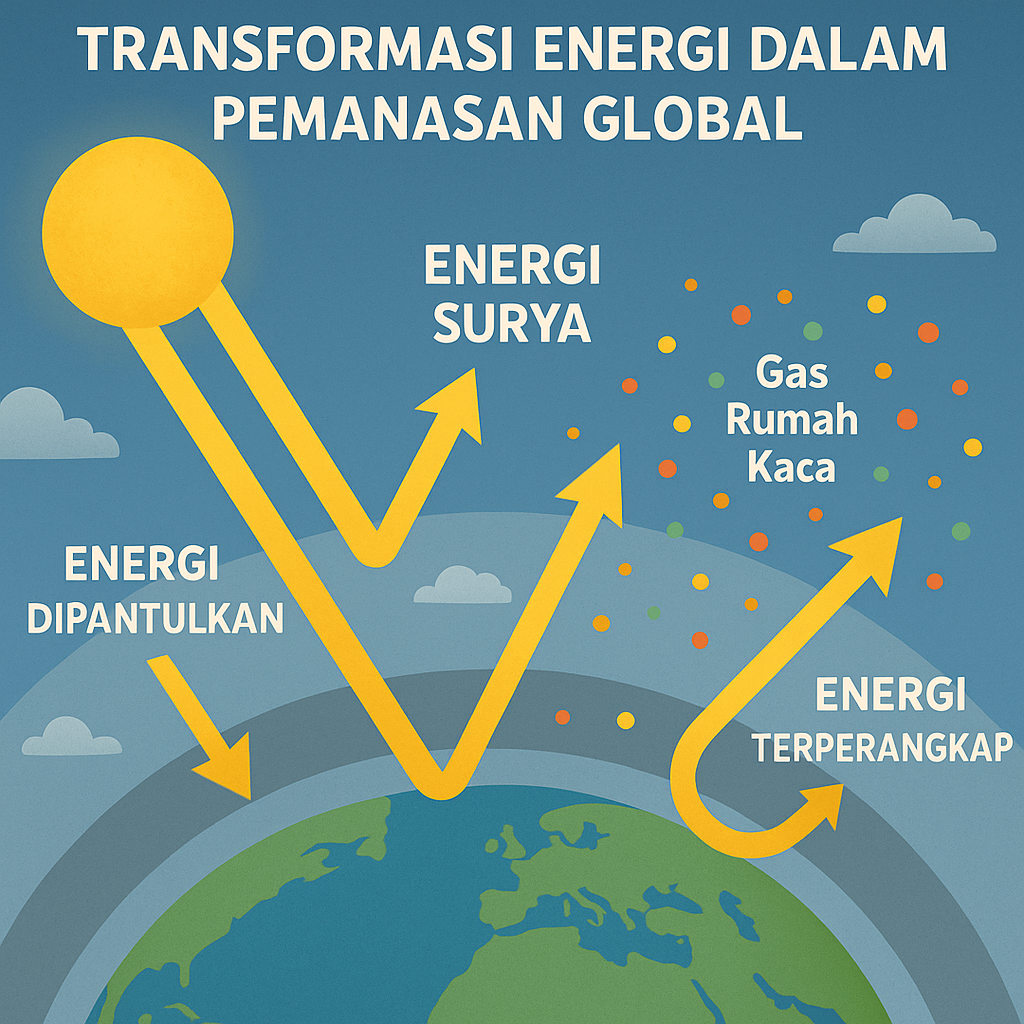 TRANSFORMASI ENERGI DALAM PEMANASAN GLOBAL

ENERGI SURYA

Gas Rumah Kaca

ENERGI DIPANTULKAN

ENERGI TERPERANGKAP